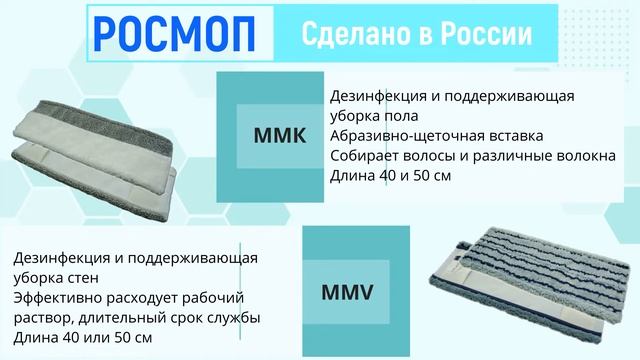 РОСМОП

Сделано в России

ММК

Дезинфекция и поддерживающая уборка пола
Абразивно-щеточная вставка
Собирает волосы и различные волокна
Длина 40 и 50 см

Дезинфекция и поддерживающая уборка стен
Эффективно расходует рабочий раствор, длительный срок службы
Длина 40 или 50 см

MMV